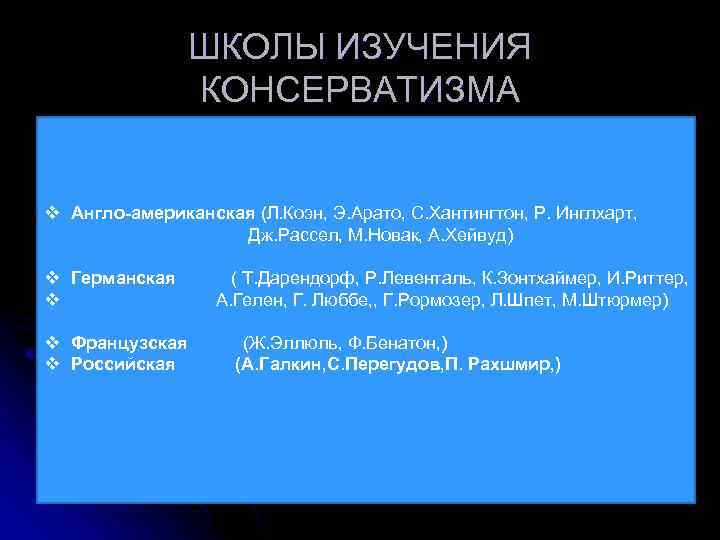 ШКОЛЫ ИЗУЧЕНИЯ КОНСЕРВАТИЗМА

❖ Англо-американская (Л.Коэн, Э.Арато, С.Хантингтон, Р. Инглхарт, Дж.Рассел, М.Новак, А.Хейвуд)

❖ Германская ( Т.Дарендорф, Р.Левенталь, К.Зонтхаймер, И.Риттер,
❖ А.Гелен, Г. Люббе,, Г.Рормозер, Л.Шпет, М.Штюрмер)

❖ Французская (Ж.Эллюль, Ф.Бенатон,)
❖ Российская (А.Галкин,С.Перегудов,П. Рахшмир,)